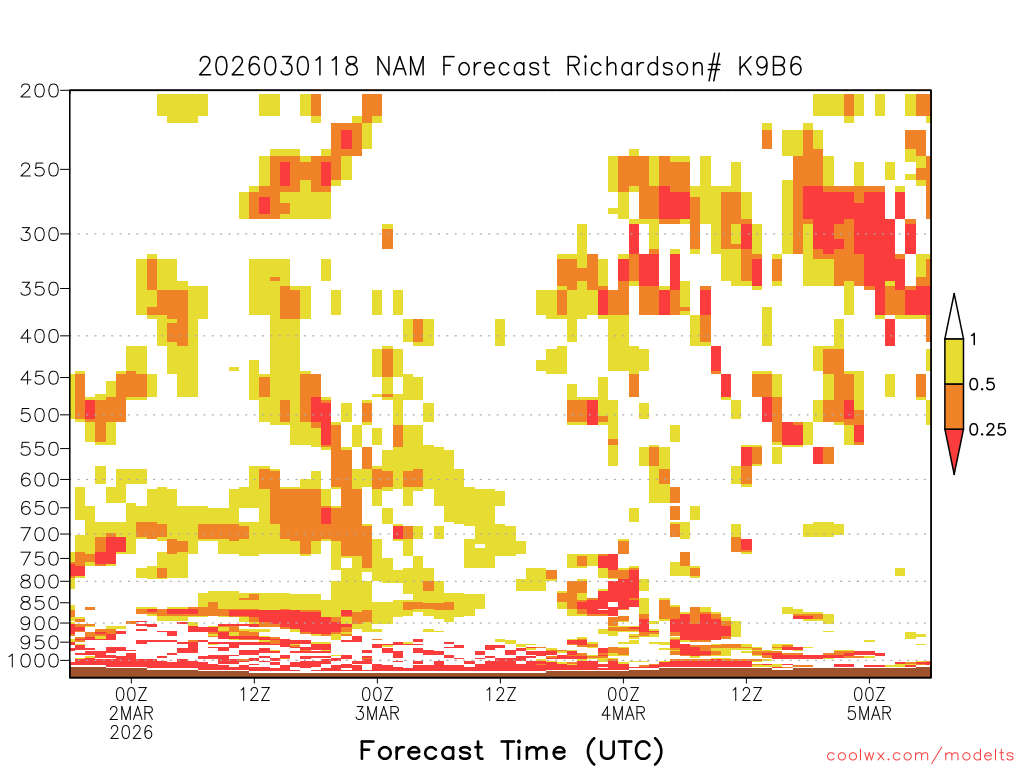 2026030118 NAM Forecast Richardson# K9B6

200
250
300
350
400
450
500
550
600
650
700
750
800
850
900
950
1000

1
0.5
0.25

00Z
2MAR
2026
12Z
00Z
3MAR
12Z
00Z
4MAR
12Z
00Z
5MAR

Forecast Time (UTC)

coolwx.com/modelts